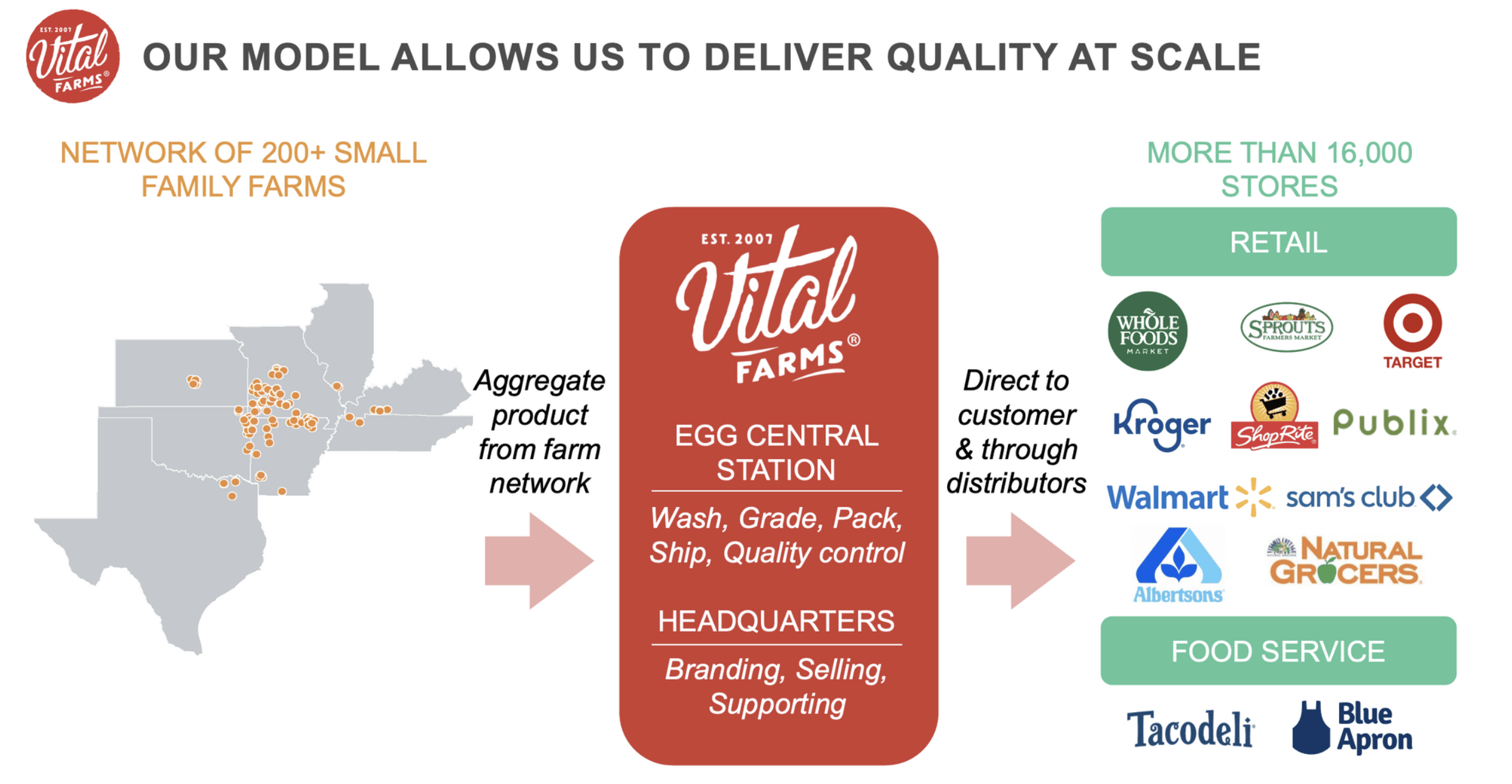 EST. 2007 Vital FARMS®

OUR MODEL ALLOWS US TO DELIVER QUALITY AT SCALE

NETWORK OF 200+ SMALL FAMILY FARMS

Aggregate product from farm network

EST. 2007 Vital FARMS®

EGG CENTRAL STATION

Wash, Grade, Pack, Ship, Quality control

HEADQUARTERS

Branding, Selling, Supporting

Direct to customer & through distributors

MORE THAN 16,000 STORES

RETAIL

WHOLE FOODS MARKET

SPROUTS FARMERS MARKET

TARGET

Kroger

ShopRite

Publix.

Walmart

sam's club

Albertsons

NATURAL GROCERS

FOOD SERVICE

Tacodeli

Blue Apron